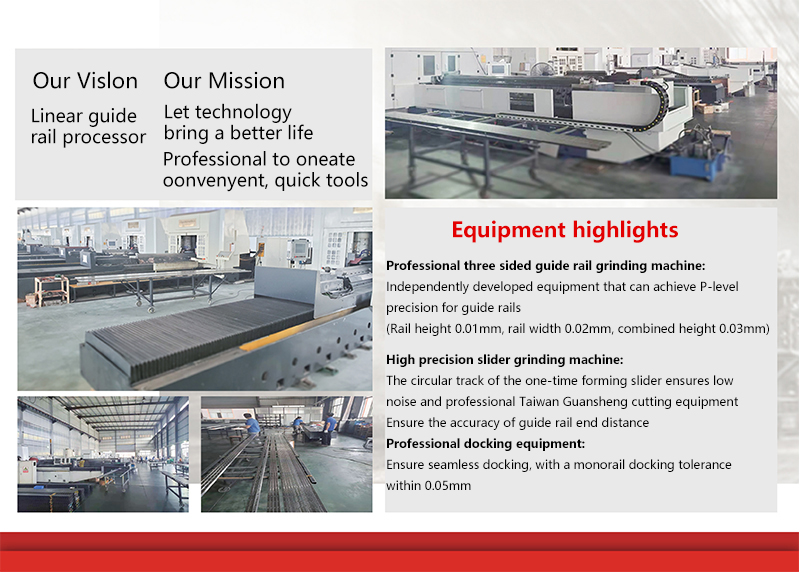 Our Vislon

Linear guide rail processor

Our Mission

Let technology bring a better life

Professional to oneate oonvenyent, quick tools

Equipment highlights

Professional three sided guide rail grinding machine:
Independently developed equipment that can achieve P-level precision for guide rails
(Rail height 0.01mm, rail width 0.02mm, combined height 0.03mm)

High precision slider grinding machine:
The circular track of the one-time forming slider ensures low noise and professional Taiwan Guansheng cutting equipment
Ensure the accuracy of guide rail end distance

Professional docking equipment:
Ensure seamless docking, with a monorail docking tolerance within 0.05mm